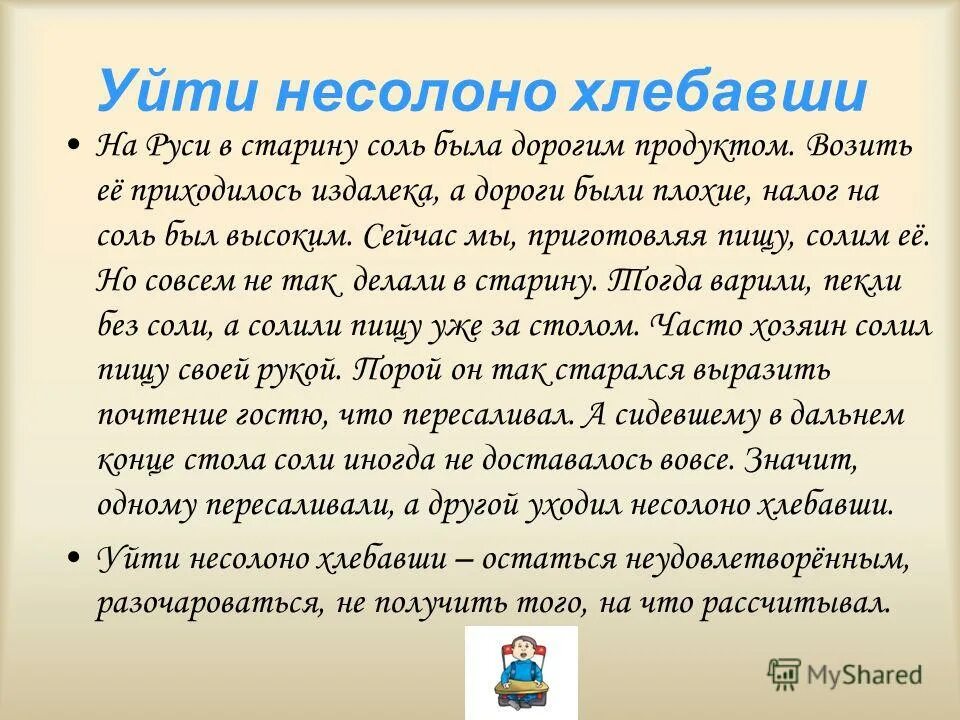 Уйти несолоно хлебавши

• На Руси в старину соль была дорогим продуктом. Возить её приходилось издалека, а дороги были плохие, налог на соль был высоким. Сейчас мы, приготовляя пищу, солим её. Но совсем не так делали в старину. Тогда варили, пекли без соли, а солили пищу уже за столом. Часто хозяин солил пищу своей рукой. Порой он так старался выразить почтение гостю, что пересаливал. А сидевшему в дальнем конце стола соли иногда не доставалось вовсе. Значит, одному пересаливали, а другой уходил несолоно хлебавши.

• Уйти несолоно хлебавши – остаться неудовлетворённым, разочароваться, не получить того, на что рассчитывал.

MyShared